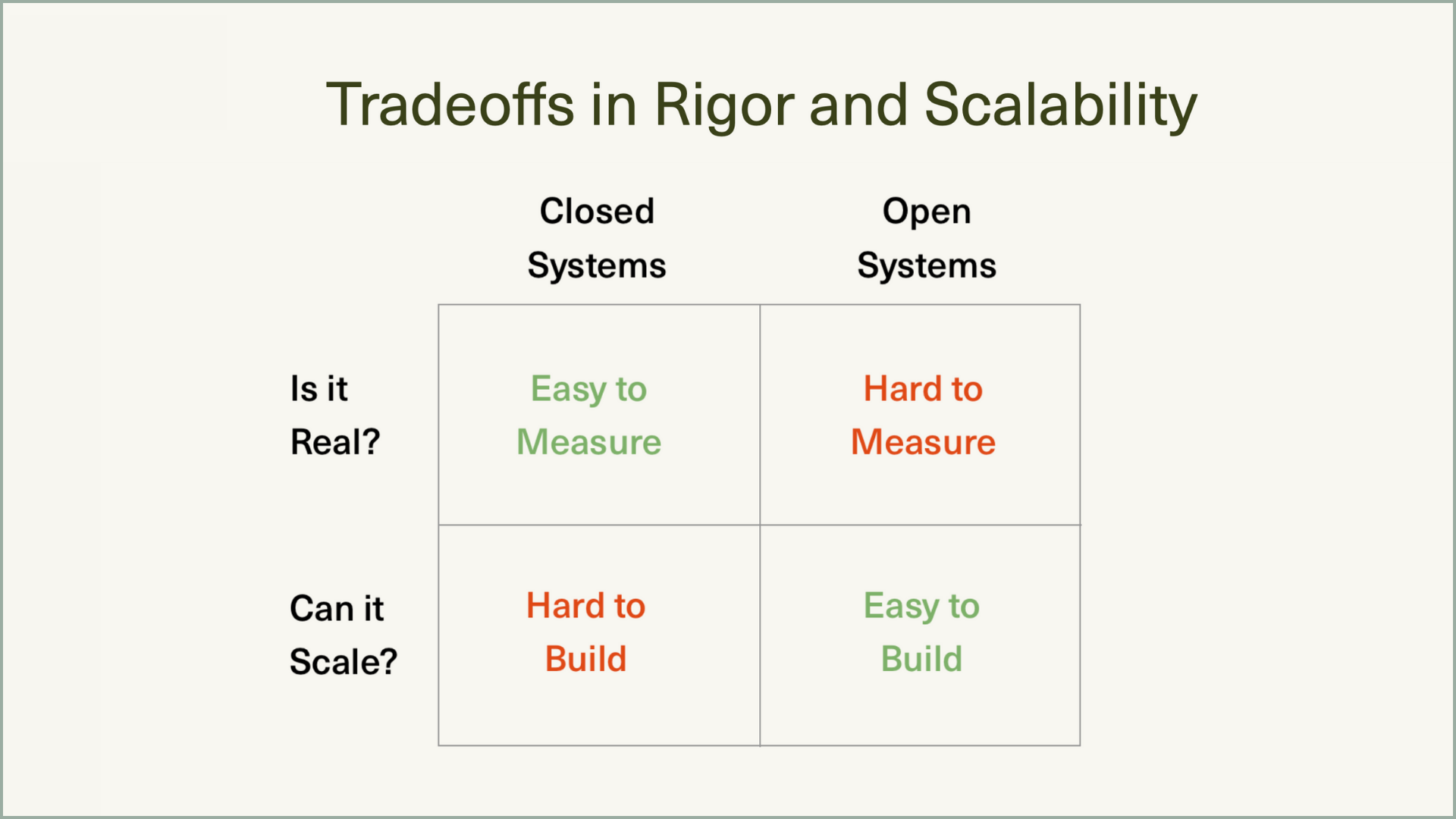 Tradeoffs in Rigor and Scalability

| | Closed Systems | Open Systems |
|---|---|---|
| Is it Real? | Easy to Measure | Hard to Measure |
| Can it Scale? | Hard to Build | Easy to Build |